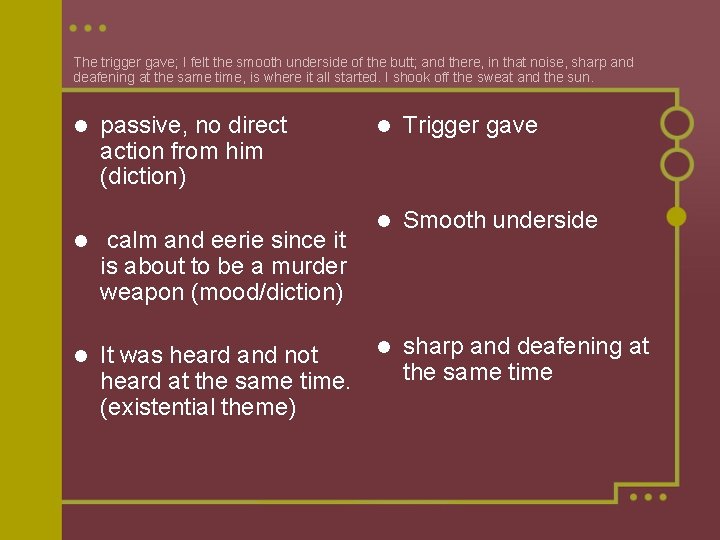 The trigger gave; I felt the smooth underside of the butt; and there, in that noise, sharp and deafening at the same time, is where it all started. I shook off the sweat and the sun.

- passive, no direct action from him (diction)
- calm and eerie since it is about to be a murder weapon (mood/diction)
- It was heard and not heard at the same time. (existential theme)

- Trigger gave
- Smooth underside
- sharp and deafening at the same time